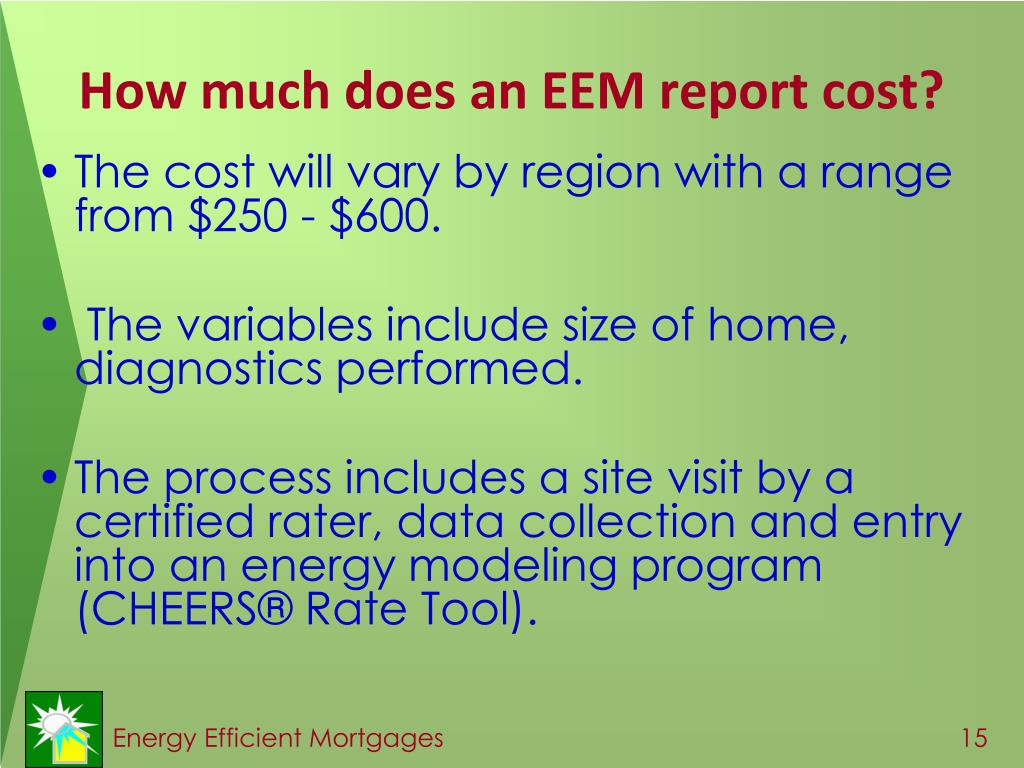 How much does an EEM report cost?

• The cost will vary by region with a range from \$250 - \$600.

• The variables include size of home, diagnostics performed.

• The process includes a site visit by a certified rater, data collection and entry into an energy modeling program (CHEERS® Rate Tool).

Energy Efficient Mortgages

15